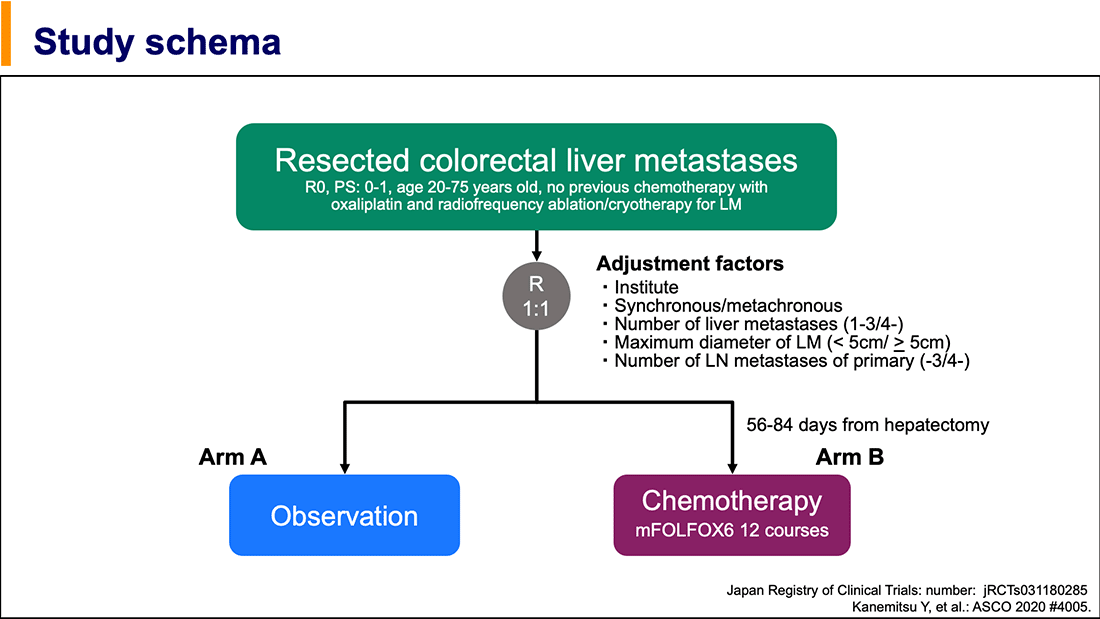 Study schema

Resected colorectal liver metastases
R0, PS: 0-1, age 20-75 years old, no previous chemotherapy with oxaliplatin and radiofrequency ablation/cryotherapy for LM

R
1:1

Adjustment factors
・Institute
・Synchronous/metachronous
・Number of liver metastases (1-3/4-)
・Maximum diameter of LM (< 5cm/ $\geq$ 5cm)
・Number of LN metastases of primary (-3/4-)

56-84 days from hepatectomy

Arm A
Observation

Arm B
Chemotherapy
mFOLFOX6 12 courses

Japan Registry of Clinical Trials: number: jRCTs031180285
Kanemitsu Y, et al.: ASCO 2020 #4005.